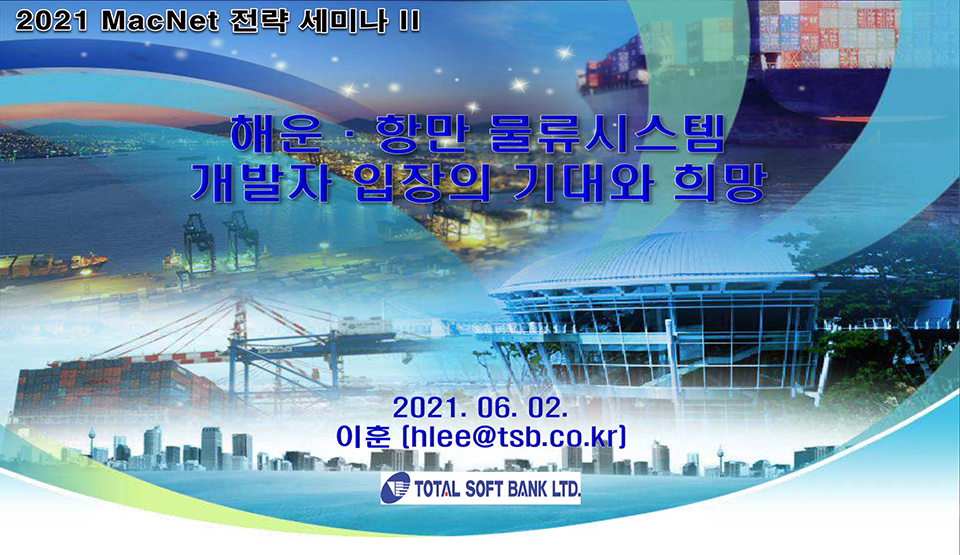 2021 MacNet 전략 세미나 II

해운 · 항만 물류시스템
개발자 입장의 기대와 희망

2021. 06. 02.
이훈 (hlee@tsb.co.kr)

TOTAL SOFT BANK LTD.